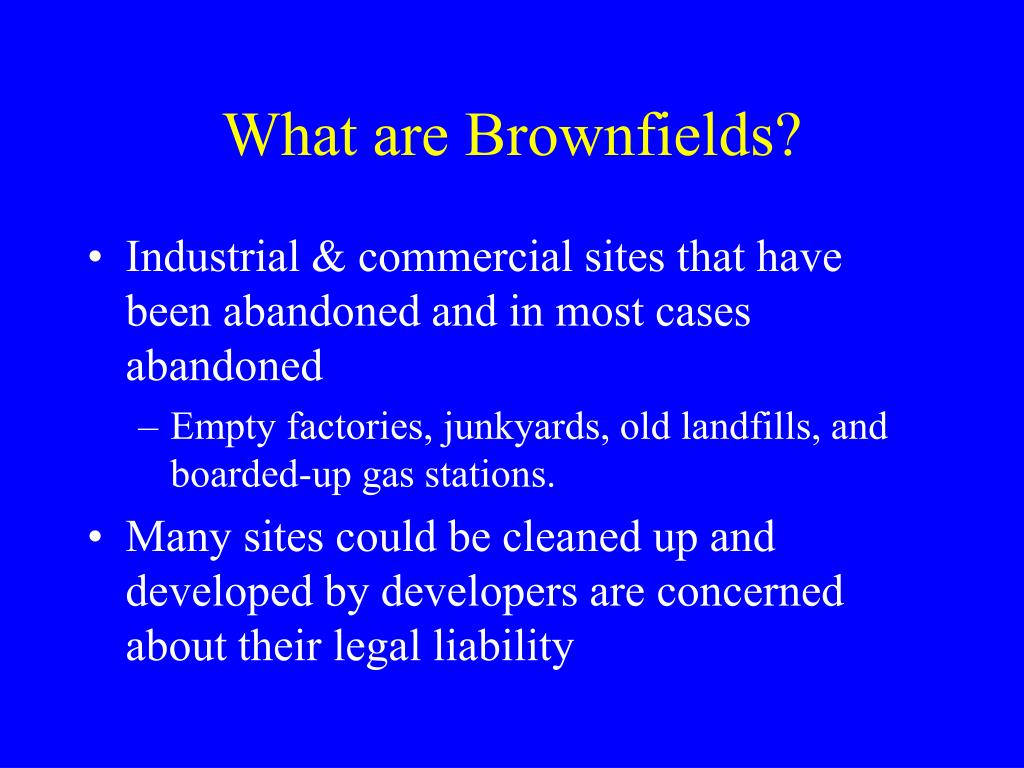 What are Brownfields?

• Industrial & commercial sites that have been abandoned and in most cases abandoned

– Empty factories, junkyards, old landfills, and boarded-up gas stations.

• Many sites could be cleaned up and developed by developers are concerned about their legal liability